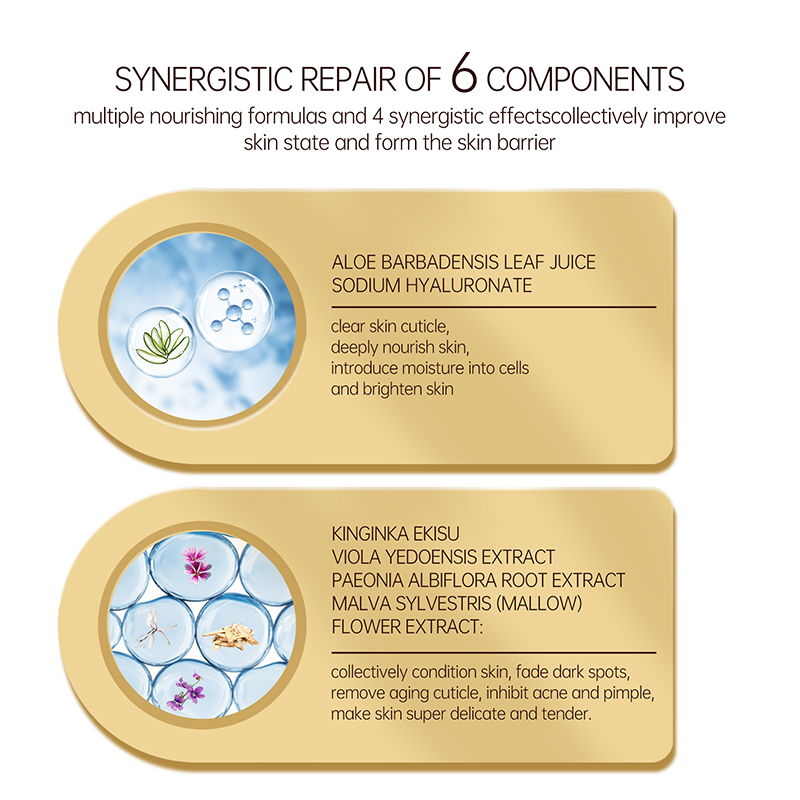 SYNERGISTIC REPAIR OF 6 COMPONENTS
multiple nourishing formulas and 4 synergistic effectscollectively improve skin state and form the skin barrier

ALOE BARBADENSIS LEAF JUICE
SODIUM HYALURONATE

clear skin cuticle,
deeply nourish skin,
introduce moisture into cells
and brighten skin

KINGINKA EKISU
VIOLA YEDOENSIS EXTRACT
PAEONIA ALBIFLORA ROOT EXTRACT
MALVA SYLVESTRIS (MALLOW)
FLOWER EXTRACT:

collectively condition skin, fade dark spots,
remove aging cuticle, inhibit acne and pimple,
make skin super delicate and tender.